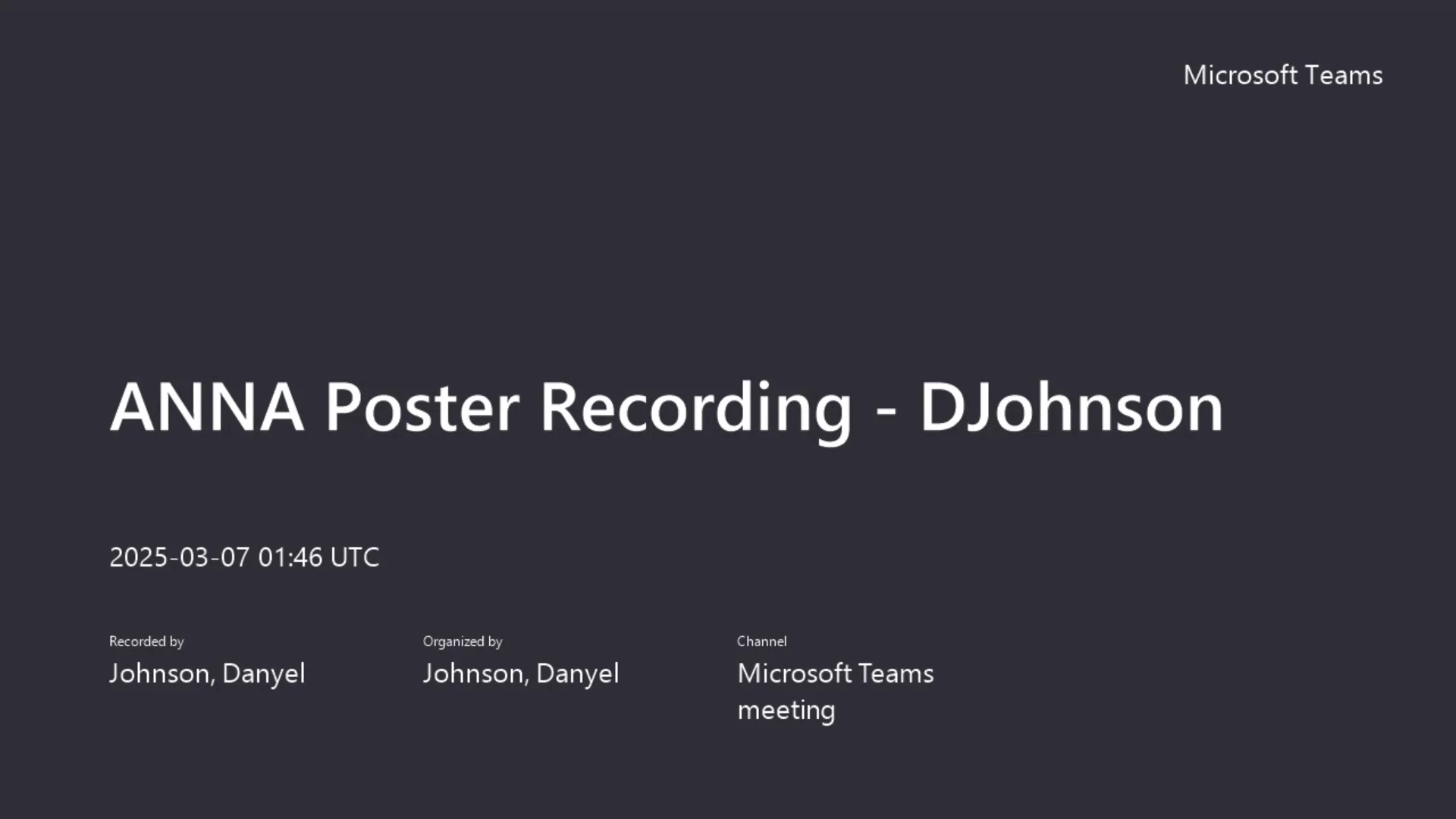 Microsoft Teams

ANNA Poster Recording - DJohnson

2025-03-07 01:46 UTC

Recorded by
Johnson, Danyel

Organized by
Johnson, Danyel

Channel
Microsoft Teams meeting